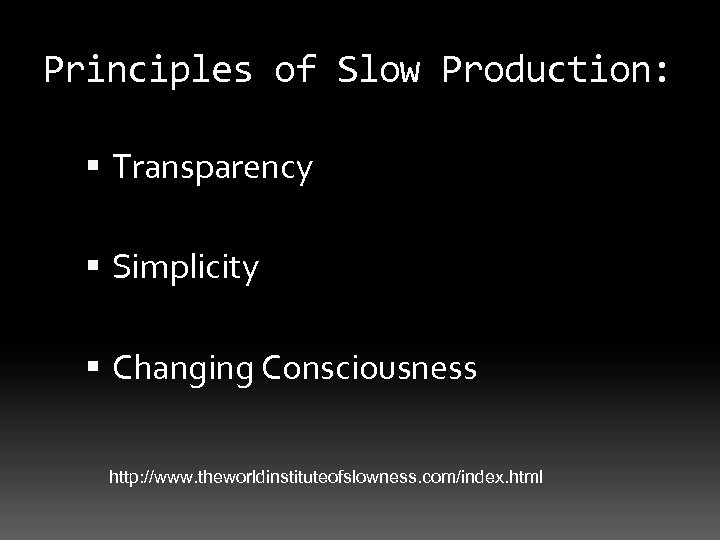 Principles of Slow Production:

▪ Transparency

▪ Simplicity

▪ Changing Consciousness

http://www.theworldinstituteofslowness.com/index.html